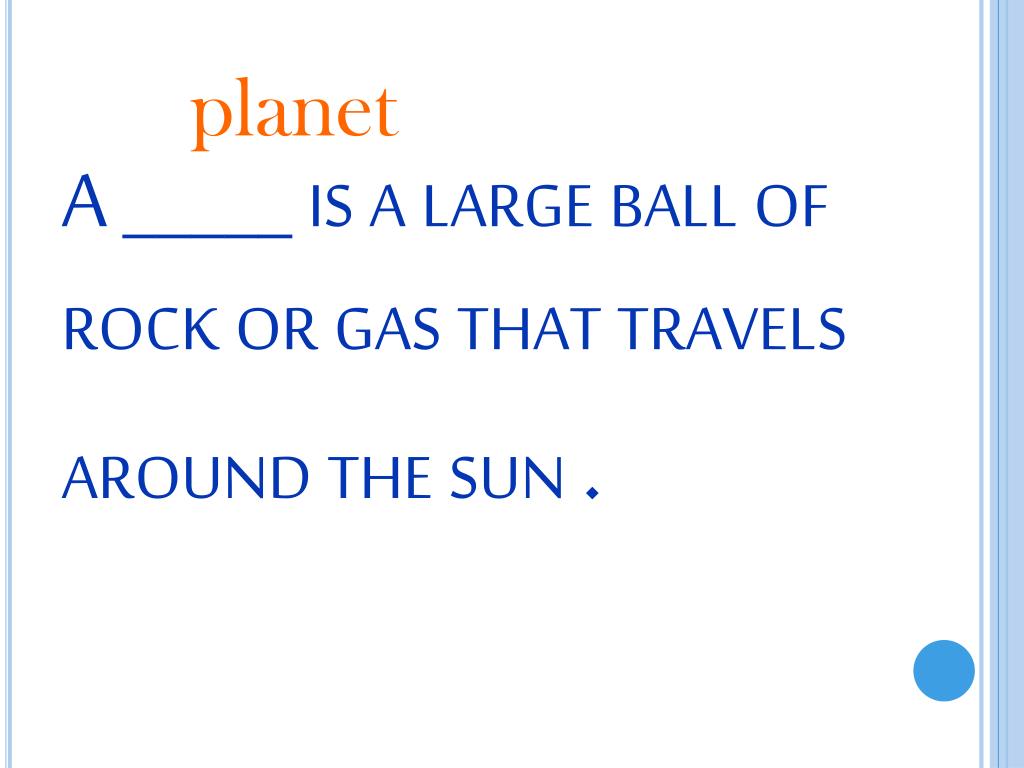 planet

A _____ IS A LARGE BALL OF ROCK OR GAS THAT TRAVELS AROUND THE SUN .